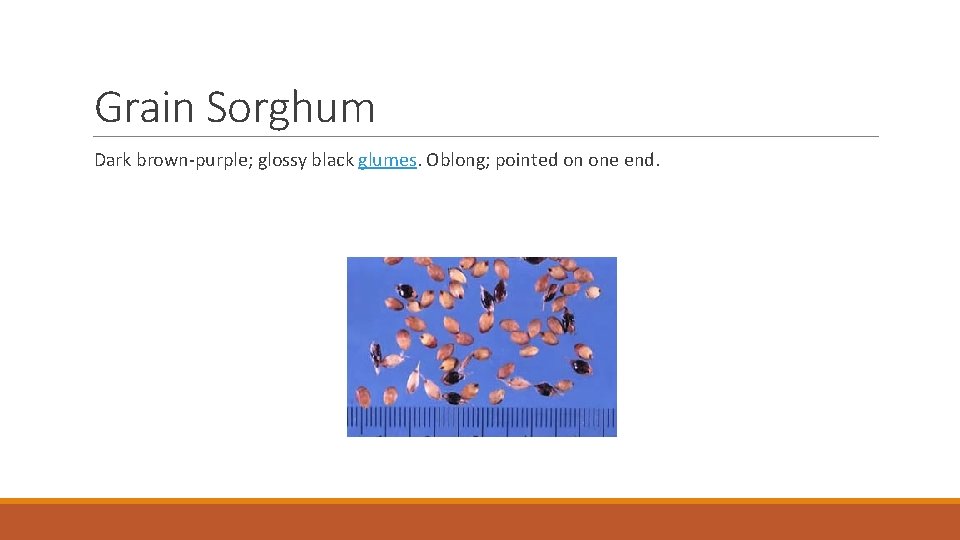 Grain Sorghum

Dark brown-purple; glossy black glumes. Oblong; pointed on one end.